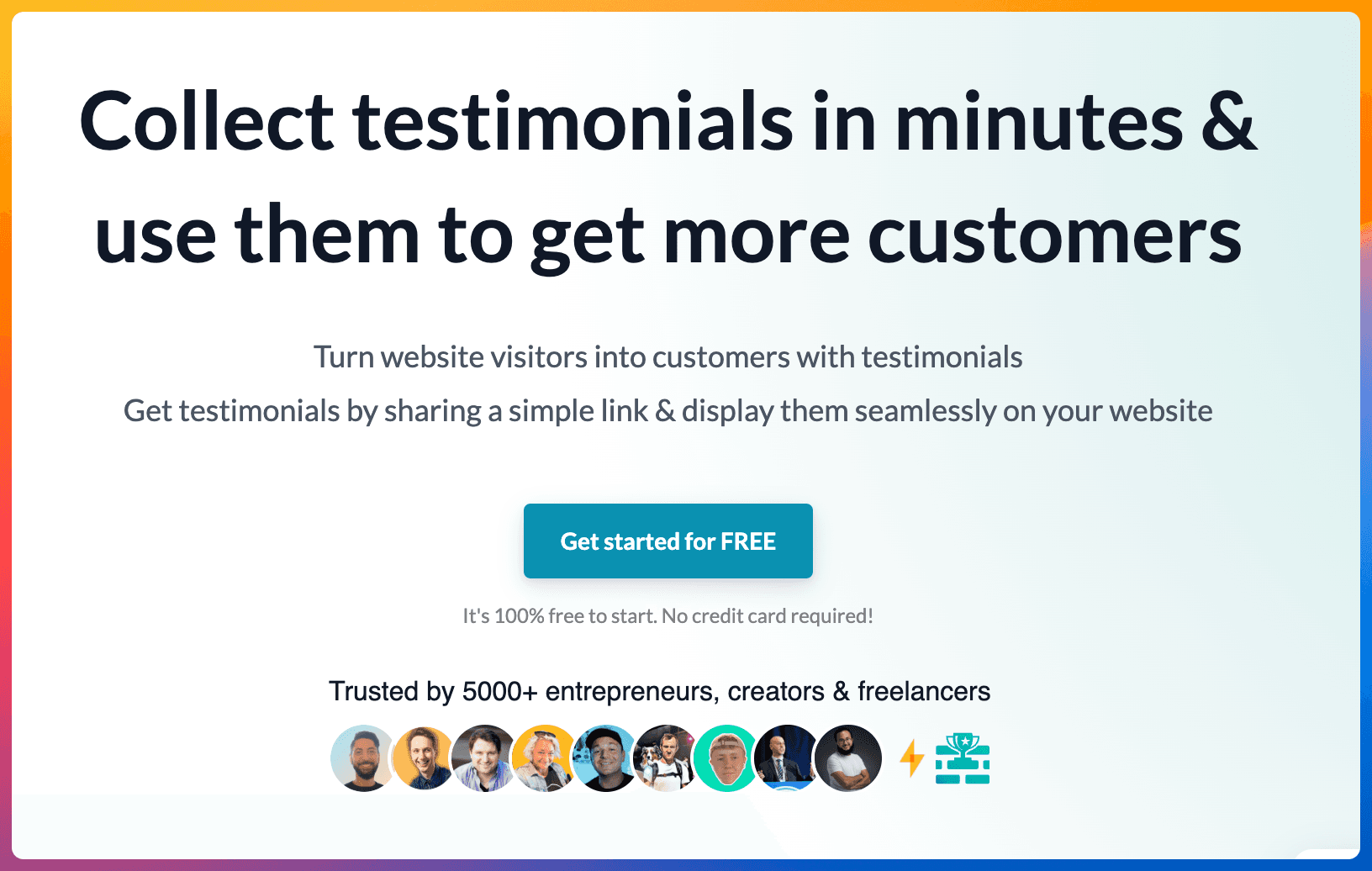 Collect testimonials in minutes & use them to get more customers

Turn website visitors into customers with testimonials

Get testimonials by sharing a simple link & display them seamlessly on your website

Get started for FREE

It's 100% free to start. No credit card required!

Trusted by 5000+ entrepreneurs, creators & freelancers